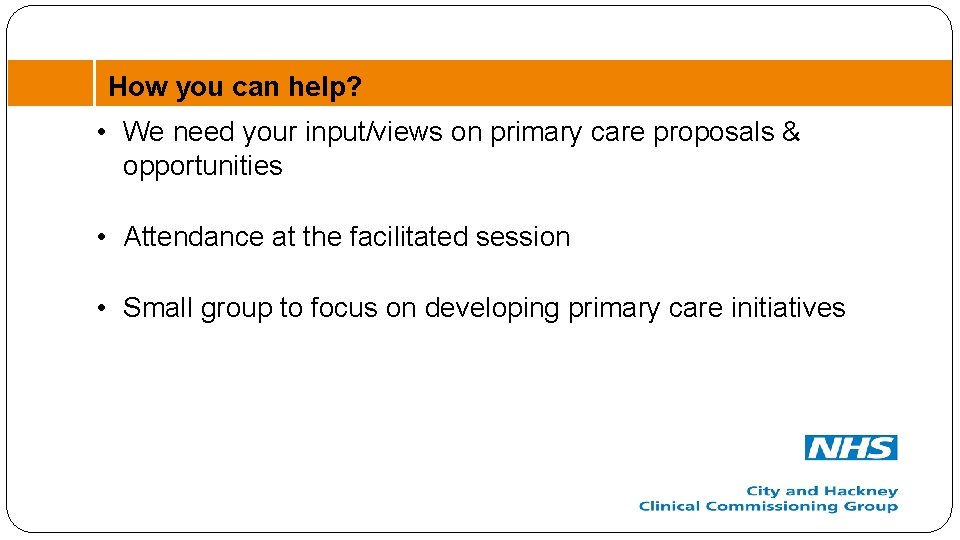 How you can help?

• We need your input/views on primary care proposals & opportunities

• Attendance at the facilitated session

• Small group to focus on developing primary care initiatives

NHS

City and Hackney
Clinical Commissioning Group